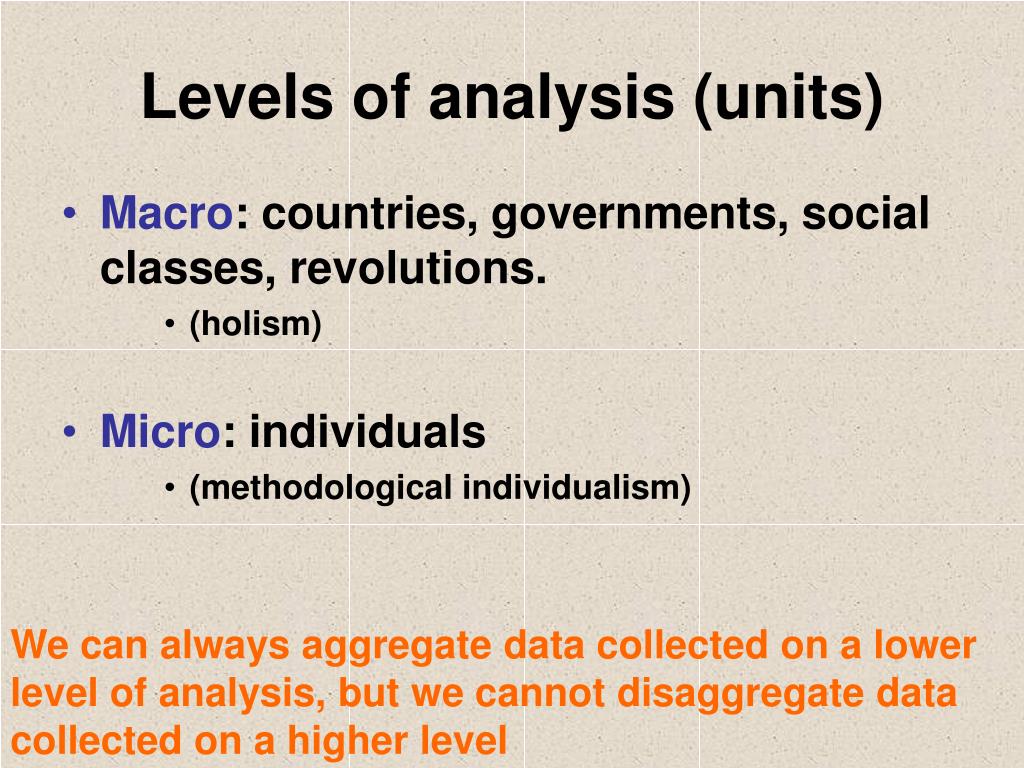 Levels of analysis (units)

• Macro: countries, governments, social classes, revolutions.
• (holism)

• Micro: individuals
• (methodological individualism)

We can always aggregate data collected on a lower level of analysis, but we cannot disaggregate data collected on a higher level